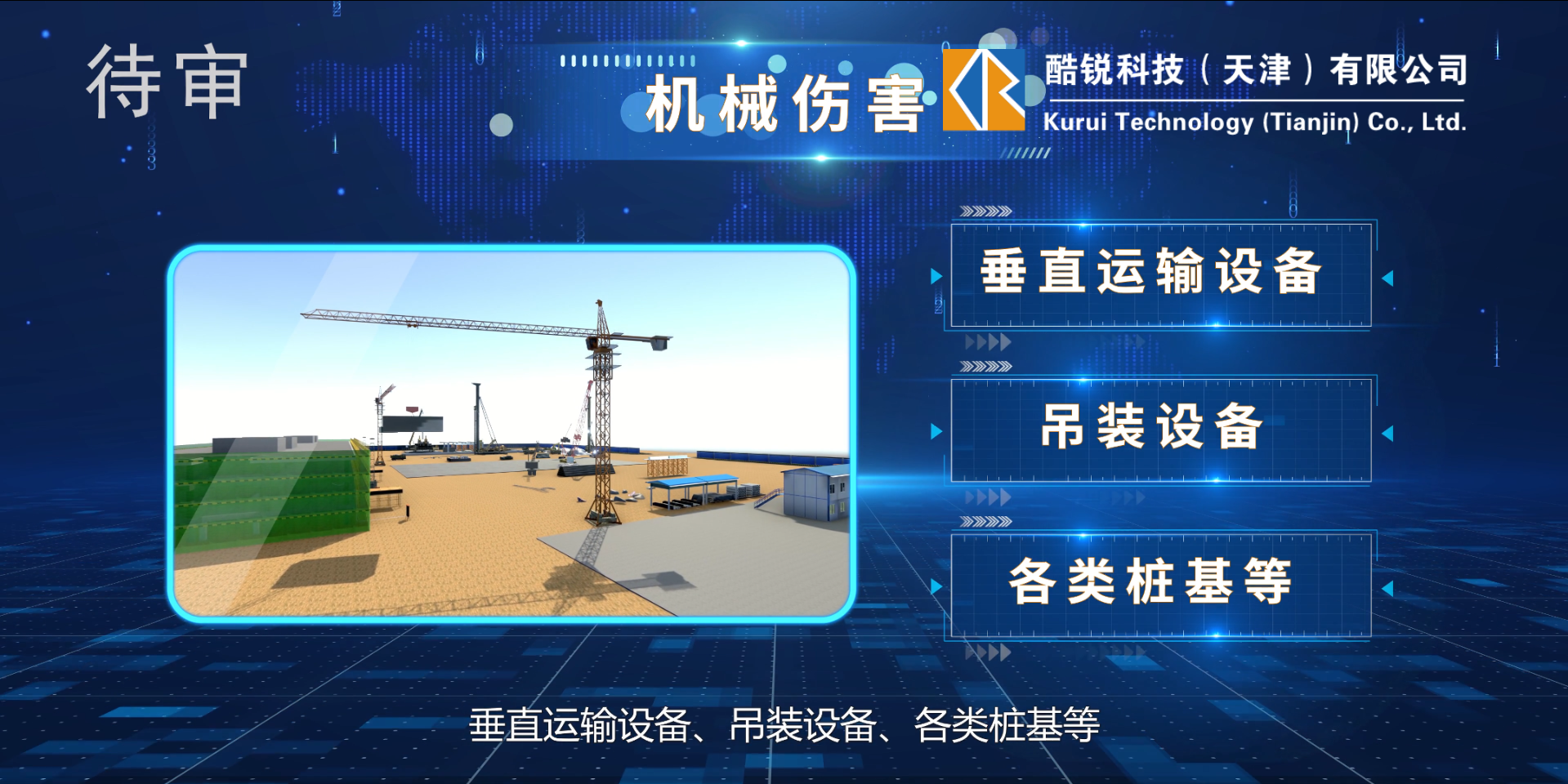 待审

机械伤害

酷锐科技（天津）有限公司
Kurui Technology (Tianjin) Co., Ltd.

垂直运输设备

吊装设备

各类桩基等

垂直运输设备、吊装设备、各类桩基等